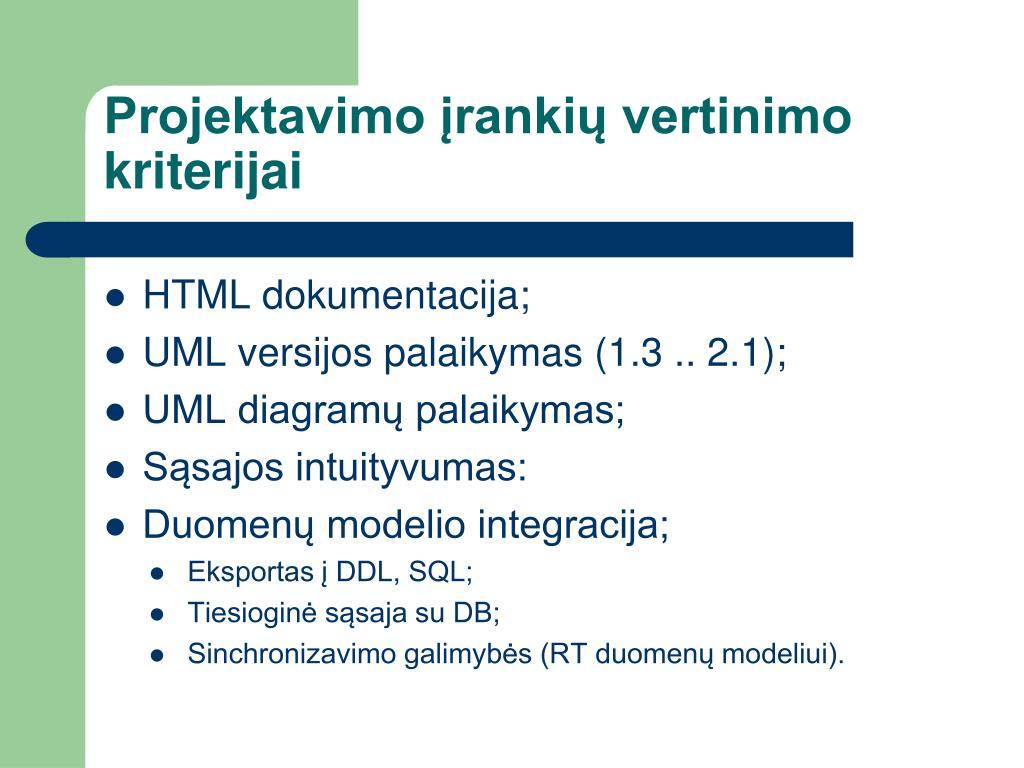 Projektavimo įrankių vertinimo kriterijai

- HTML dokumentacija;
- UML versijos palaikymas (1.3 .. 2.1);
- UML diagramų palaikymas;
- Sąsajos intuityvumas:
- Duomenų modelio integracija;
  - Eksportas į DDL, SQL;
  - Tiesioginė sąsaja su DB;
  - Sinchronizavimo galimybės (RT duomenų modeliui).